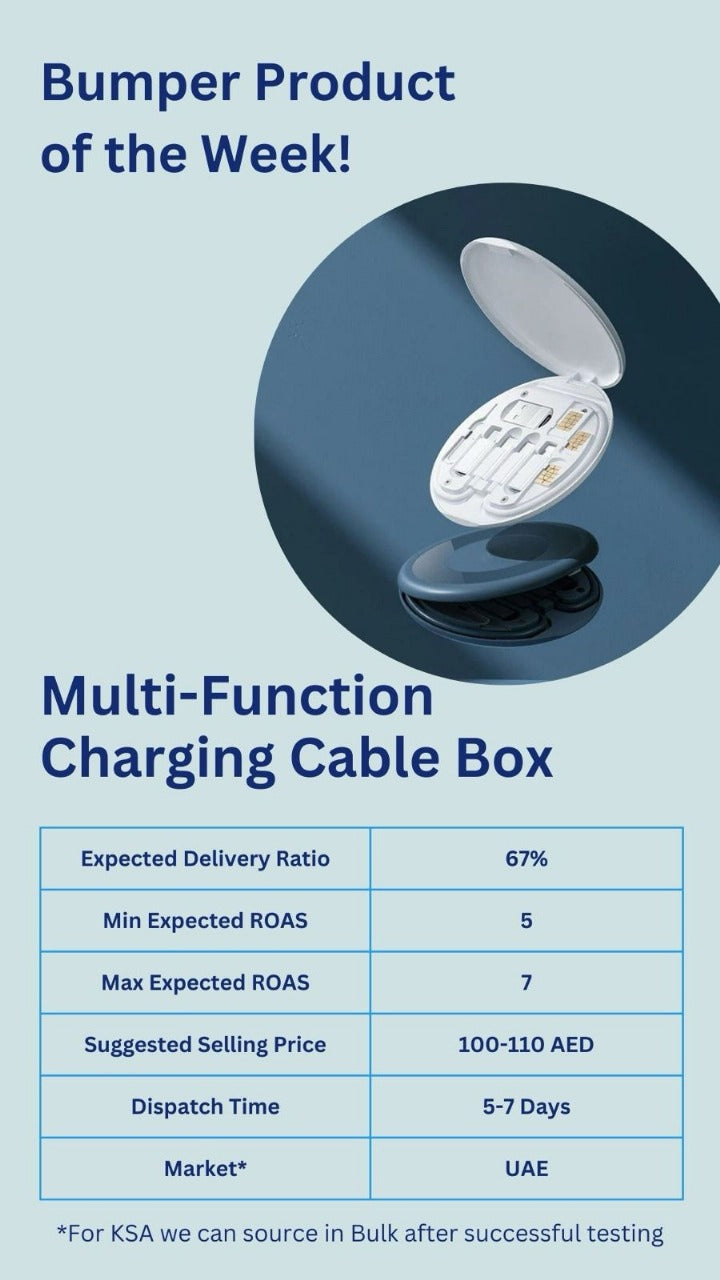 Bumper Product of the Week!

Multi-Function Charging Cable Box

| Expected Delivery Ratio | 67% |
|---|---|
| Min Expected ROAS | 5 |
| Max Expected ROAS | 7 |
| Suggested Selling Price | 100-110 AED |
| Dispatch Time | 5-7 Days |
| Market* | UAE |

*For KSA we can source in Bulk after successful testing